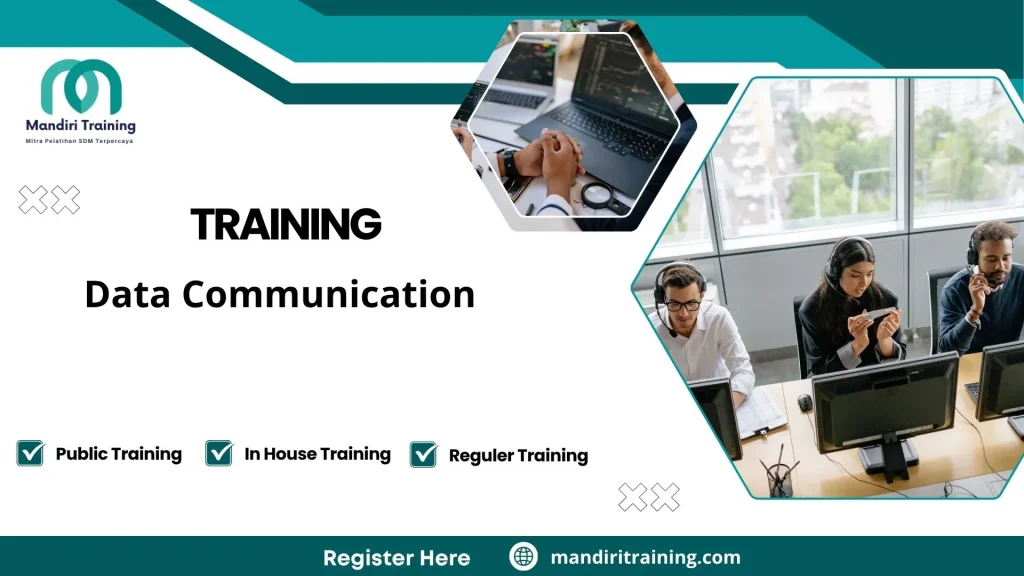 Mandiri Training
Mitra Pelatihan SDM Terpercaya

TRAINING

Data Communication

Public Training
In House Training
Reguler Training

Register Here
mandiritraining.com